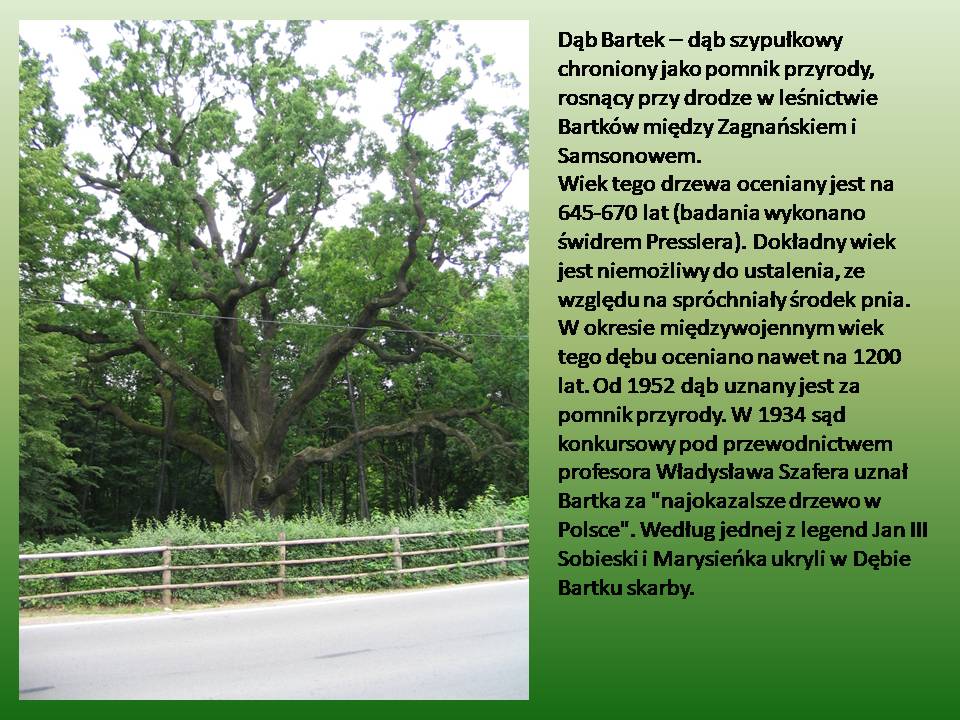 Dąb Bartek – dąb szypułkowy chroniony jako pomnik przyrody, rosnący przy drodze w leśnictwie Bartków między Zagnańskiem i Samsonowem.
Wiek tego drzewa oceniany jest na 645-670 lat (badania wykonano świdrem Presslera). Dokładny wiek jest niemożliwy do ustalenia, ze względu na spróchniały środek pnia. W okresie międzywojennym wiek tego dębu oceniano nawet na 1200 lat. Od 1952 dąb uznany jest za pomnik przyrody. W 1934 sąd konkursowy pod przewodnictwem profesora Władysława Szafera uznał Bartka za "najokazalsze drzewo w Polsce". Według jednej z legend Jan III Sobieski i Marysieńka ukryli w Dębie Bartku skarby.